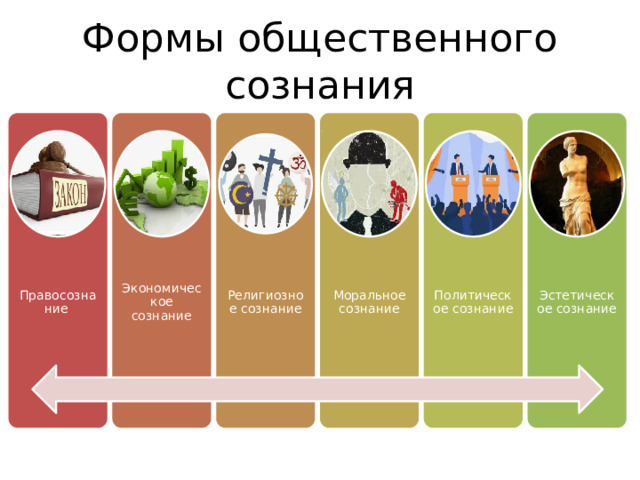 Формы общественного сознания

ЗАКОН

Правосознание

Экономическое сознание

Религиозное сознание

Моральное сознание

Политическое сознание

Эстетическое сознание